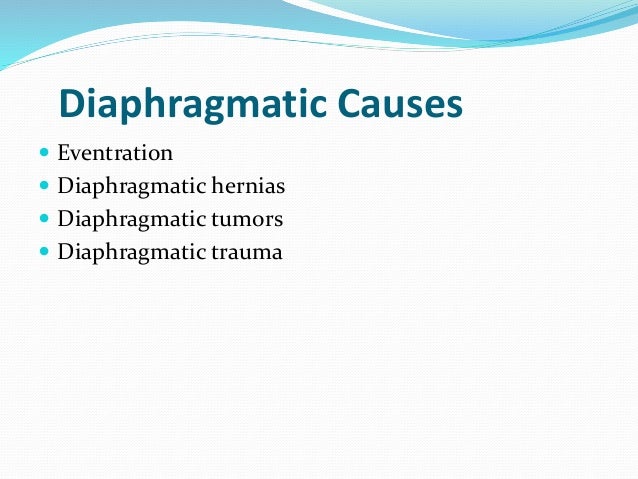 Diaphragmatic Causes

- Eventration
- Diaphragmatic hernias
- Diaphragmatic tumors
- Diaphragmatic trauma